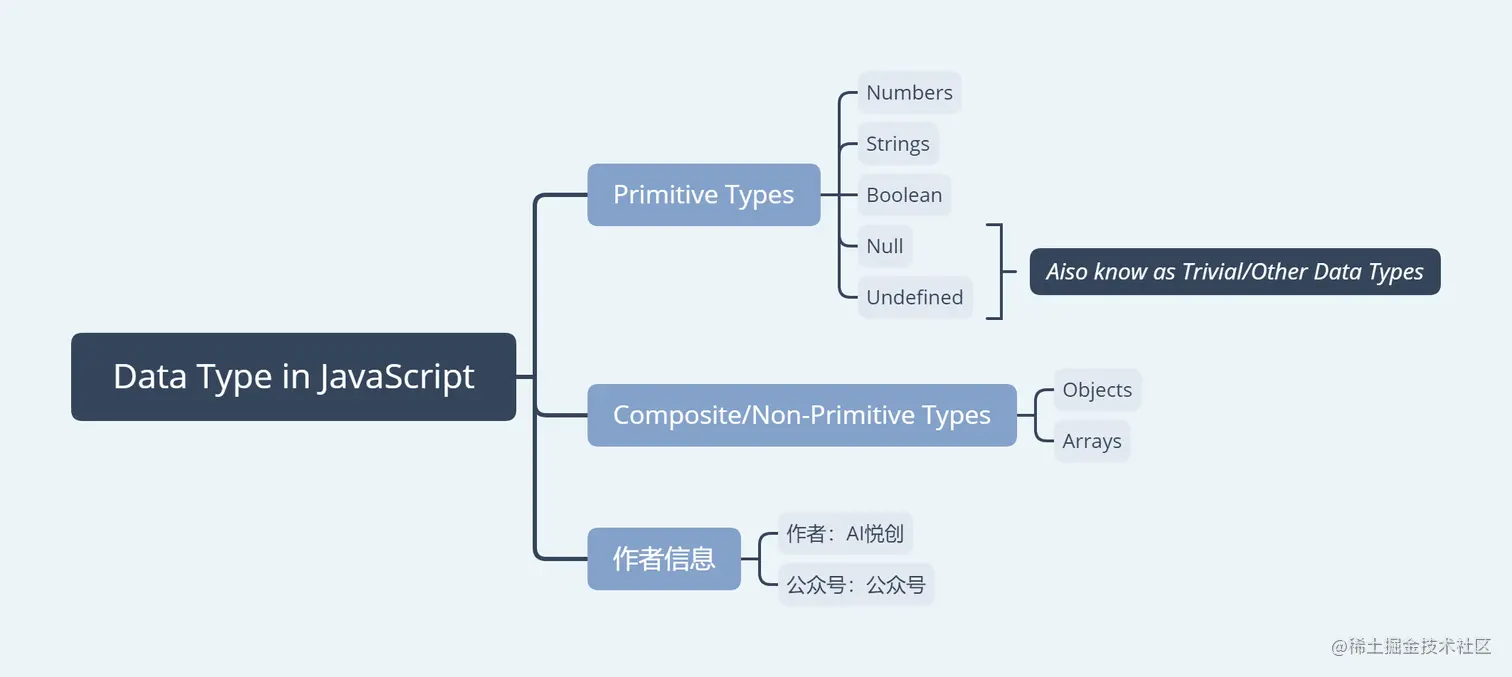 Data Type in JavaScript

Primitive Types

Numbers

Strings

Boolean

Null

Undefined

Aiso know as Trivial/Other Data Types

Composite/Non-Primitive Types

Objects

Arrays

作者信息

作者：AI悦创

公众号：公众号

@稀土掘金技术社区